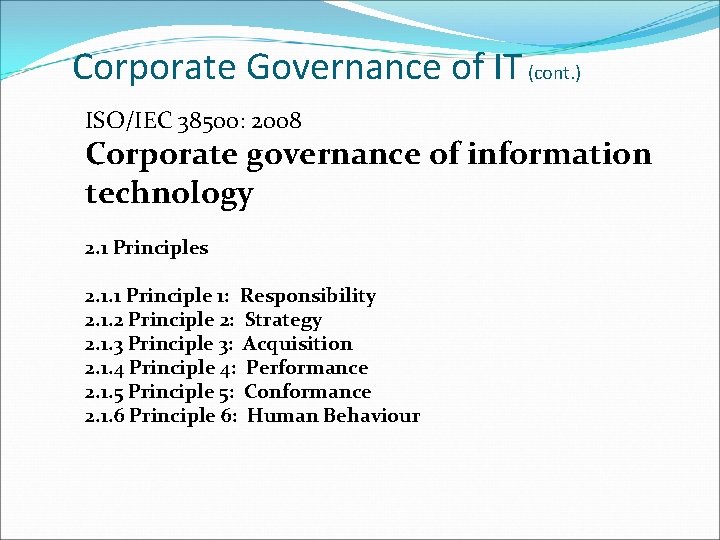 Corporate Governance of IT (cont.)

ISO/IEC 38500: 2008
Corporate governance of information technology

2.1 Principles

2.1.1 Principle 1: Responsibility
2.1.2 Principle 2: Strategy
2.1.3 Principle 3: Acquisition
2.1.4 Principle 4: Performance
2.1.5 Principle 5: Conformance
2.1.6 Principle 6: Human Behaviour